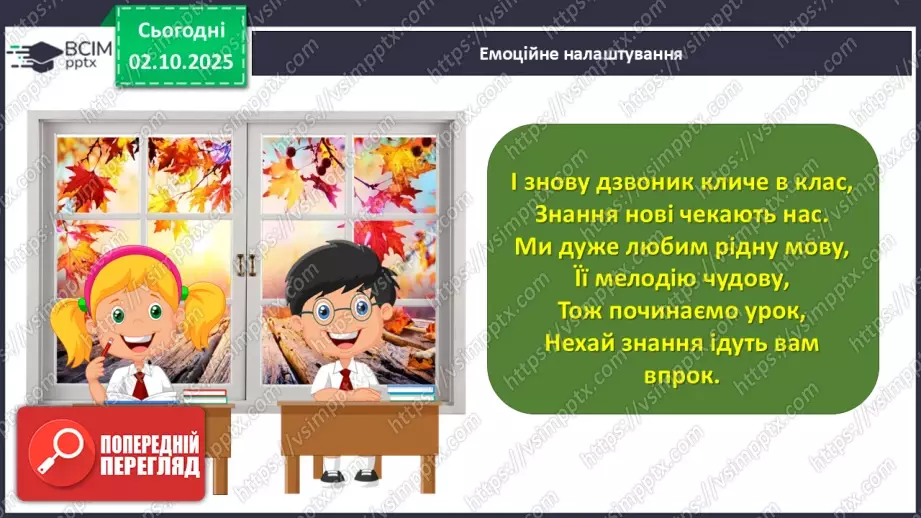 ВСІМ pptx

Сьогодні
02.10.2025

Емоційне налаштування

І знову дзвоник кличе в клас,
Знання нові чекають нас.
Ми дуже любим рідну мову,
Її мелодію чудову,
Тож починаємо урок,
Нехай знання ідуть вам впрок.

ПОПЕРЕДНІЙ ПЕРЕГЛЯД

https://vsimpptx.com